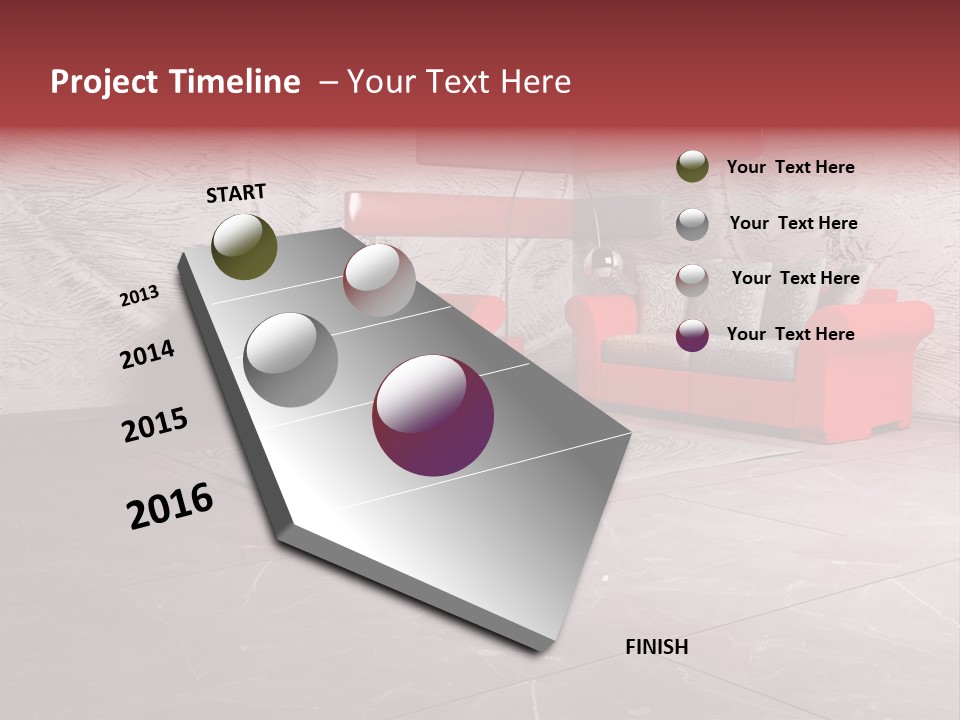 Project Timeline – Your Text Here

START

2013

2014

2015

2016

FINISH

Your Text Here

Your Text Here

Your Text Here

Your Text Here